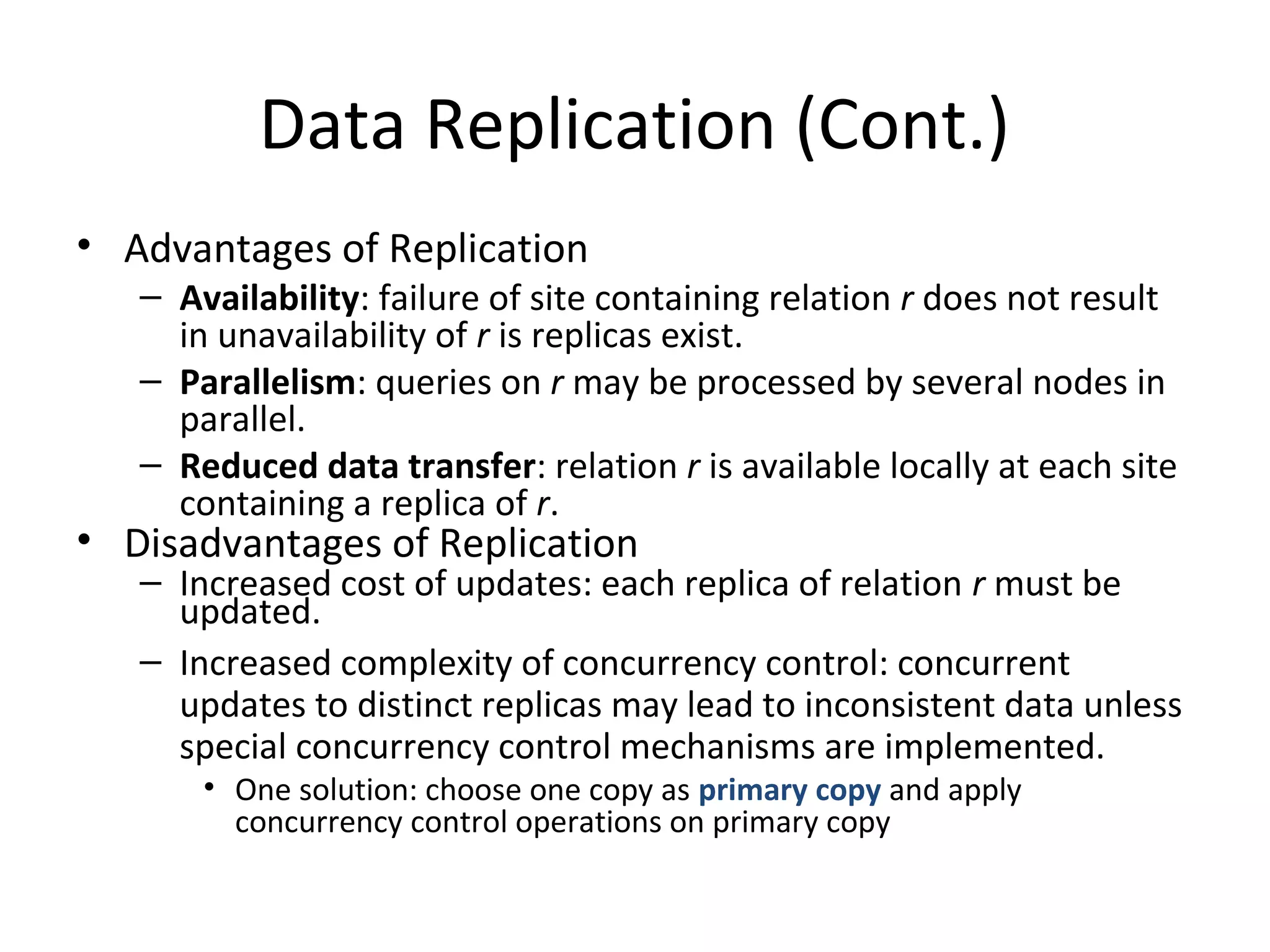 Data Replication (Cont.)

• Advantages of Replication
– Availability: failure of site containing relation r does not result in unavailability of r is replicas exist.
– Parallelism: queries on r may be processed by several nodes in parallel.
– Reduced data transfer: relation r is available locally at each site containing a replica of r.
• Disadvantages of Replication
– Increased cost of updates: each replica of relation r must be updated.
– Increased complexity of concurrency control: concurrent updates to distinct replicas may lead to inconsistent data unless special concurrency control mechanisms are implemented.
• One solution: choose one copy as primary copy and apply concurrency control operations on primary copy